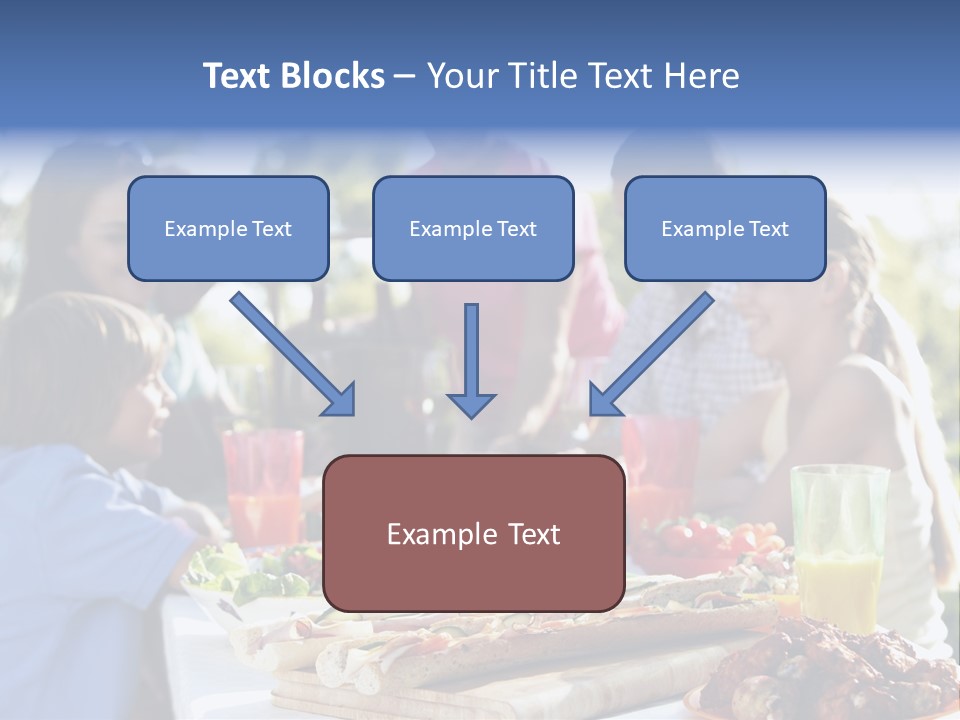 Text Blocks – Your Title Text Here

Example Text

Example Text

Example Text

Example Text